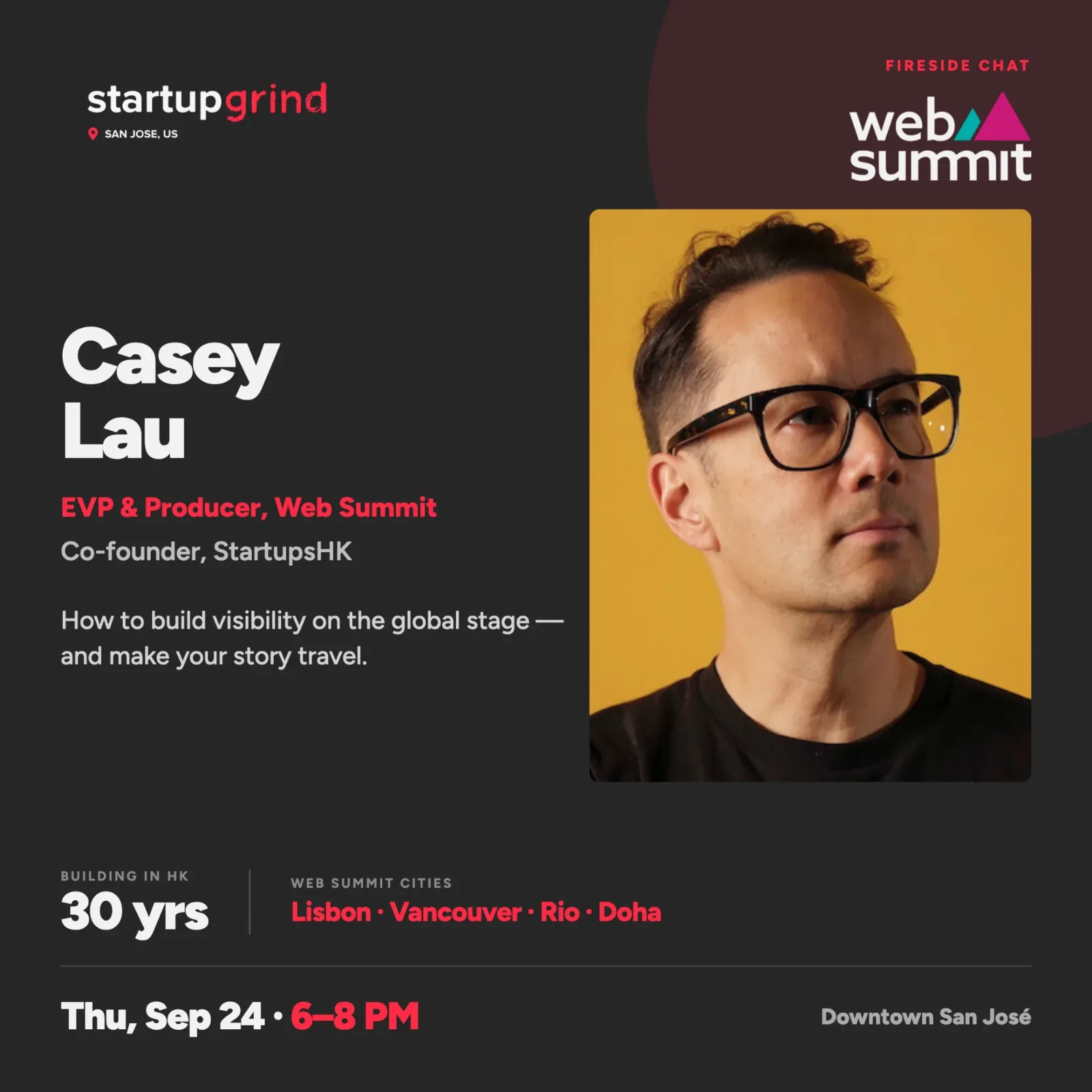 startupgrind
SAN JOSE, US

FIRESIDE CHAT

web summit

Casey
Lau

EVP & Producer, Web Summit

Co-founder, StartupsHK

How to build visibility on the global stage — and make your story travel.

BUILDING IN HK
30 yrs

WEB SUMMIT CITIES
Lisbon · Vancouver · Rio · Doha

Thu, Sep 24 · 6–8 PM

Downtown San José